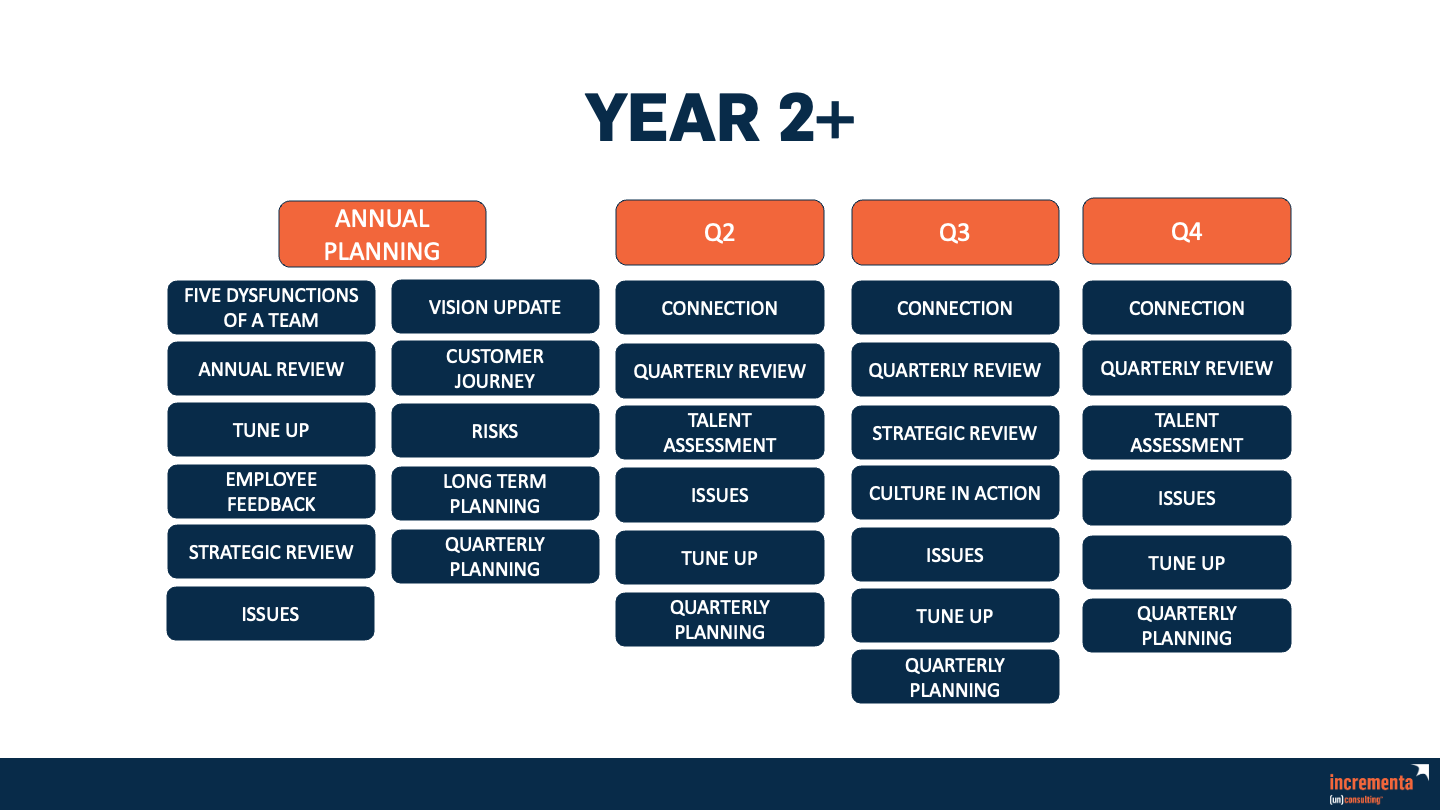 YEAR 2+

ANNUAL PLANNING

FIVE DYSFUNCTIONS OF A TEAM

ANNUAL REVIEW

TUNE UP

EMPLOYEE FEEDBACK

STRATEGIC REVIEW

ISSUES

VISION UPDATE

CUSTOMER JOURNEY

RISKS

LONG TERM PLANNING

QUARTERLY PLANNING

Q2

CONNECTION

QUARTERLY REVIEW

TALENT ASSESSMENT

ISSUES

TUNE UP

QUARTERLY PLANNING

Q3

CONNECTION

QUARTERLY REVIEW

STRATEGIC REVIEW

CULTURE IN ACTION

ISSUES

TUNE UP

QUARTERLY PLANNING

Q4

CONNECTION

QUARTERLY REVIEW

TALENT ASSESSMENT

ISSUES

TUNE UP

QUARTERLY PLANNING

incrementa
(un)consulting